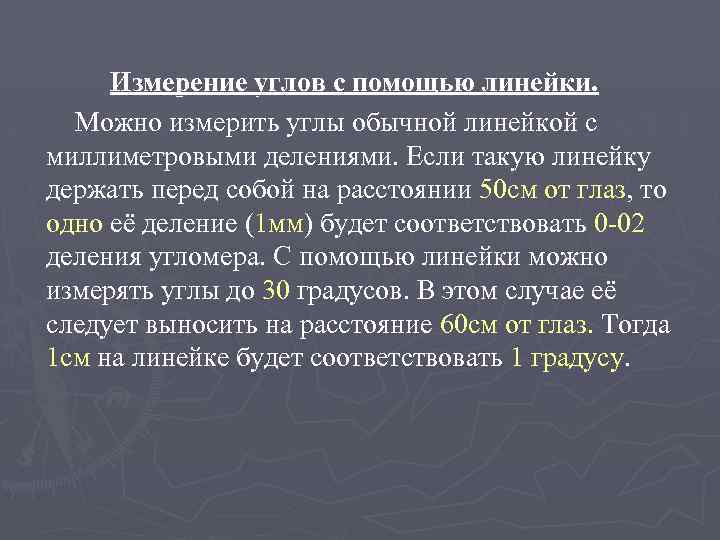 Измерение углов с помощью линейки.

Можно измерить углы обычной линейкой с миллиметровыми делениями. Если такую линейку держать перед собой на расстоянии 50см от глаз, то одно её деление (1мм) будет соответствовать 0-02 деления угломера. С помощью линейки можно измерять углы до 30 градусов. В этом случае её следует выносить на расстояние 60см от глаз. Тогда 1см на линейке будет соответствовать 1 градусу.